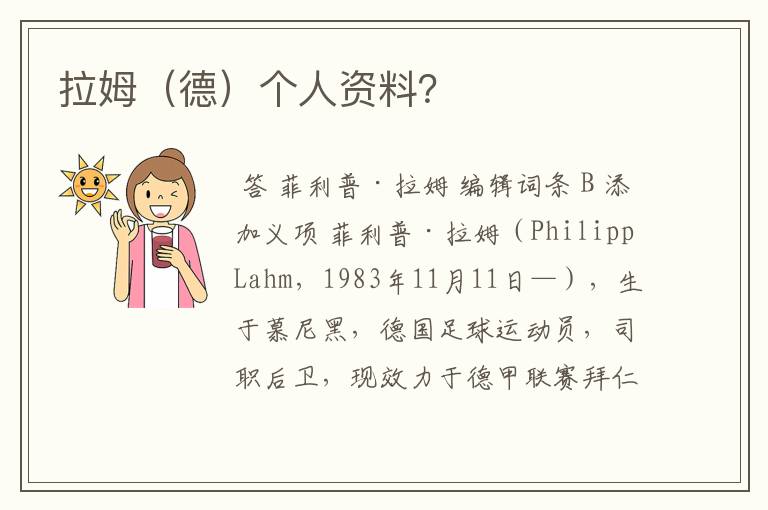 拉姆（德）个人资料?

答 菲利普·拉姆 编辑词条 B 添加义项 菲利普·拉姆（Philipp Lahm，1983年11月11日—），生于慕尼黑，德国足球运动员，司职后卫，现效力于德甲联赛拜仁